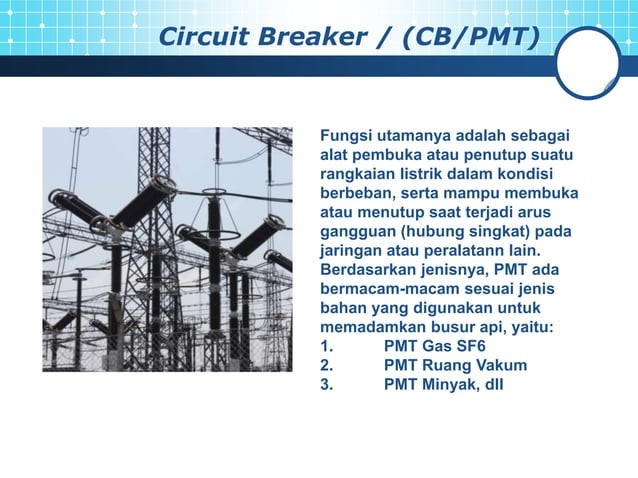 Circuit Breaker / (CB/PMT)

Fungsi utamanya adalah sebagai alat pembuka atau penutup suatu rangkaian listrik dalam kondisi berbeban, serta mampu membuka atau menutup saat terjadi arus gangguan (hubung singkat) pada jaringan atau peralatann lain. Berdasarkan jenisnya, PMT ada bermacam-macam sesuai jenis bahan yang digunakan untuk memadamkan busur api, yaitu:
1. PMT Gas SF6
2. PMT Ruang Vakum
3. PMT Minyak, dll